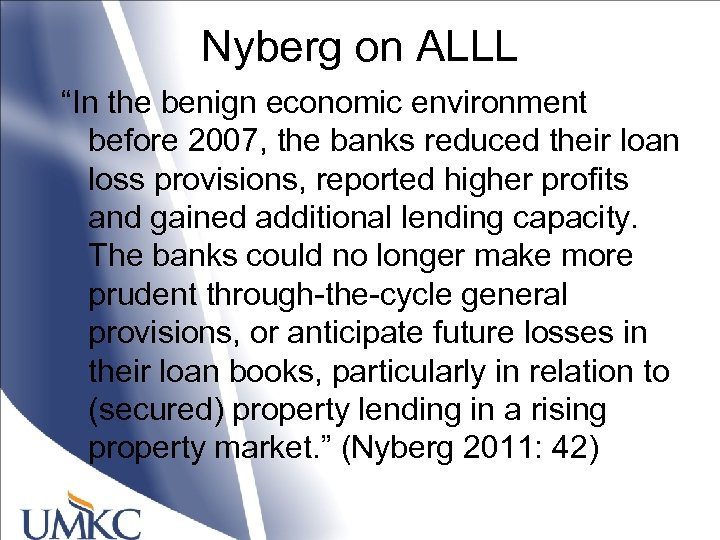 Nyberg on ALLL

“In the benign economic environment before 2007, the banks reduced their loan loss provisions, reported higher profits and gained additional lending capacity. The banks could no longer make more prudent through-the-cycle general provisions, or anticipate future losses in their loan books, particularly in relation to (secured) property lending in a rising property market.” (Nyberg 2011: 42)

UMKC